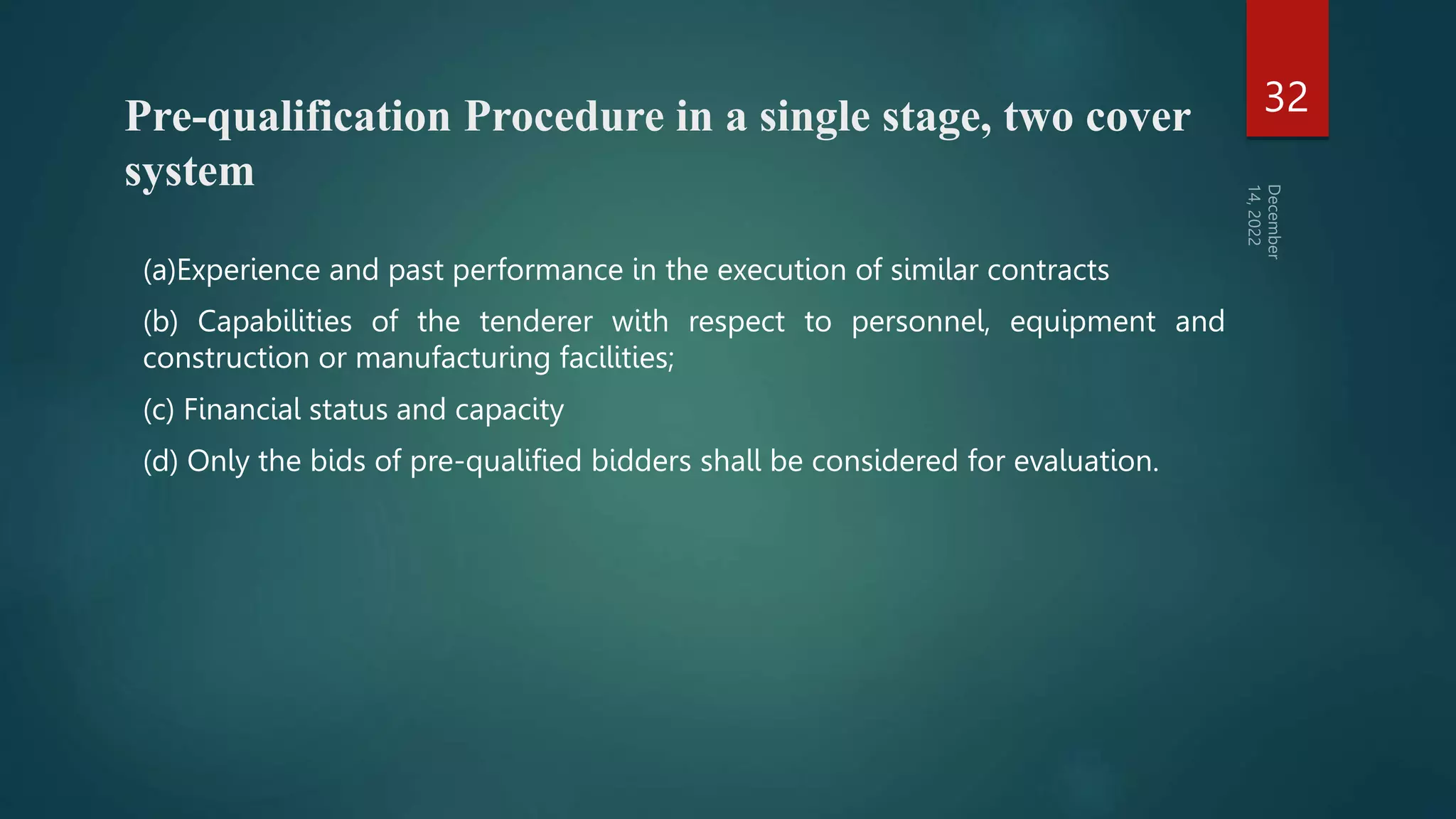 32

Pre-qualification Procedure in a single stage, two cover system

December 14, 2022

(a)Experience and past performance in the execution of similar contracts

(b) Capabilities of the tenderer with respect to personnel, equipment and construction or manufacturing facilities;

(c) Financial status and capacity

(d) Only the bids of pre-qualified bidders shall be considered for evaluation.